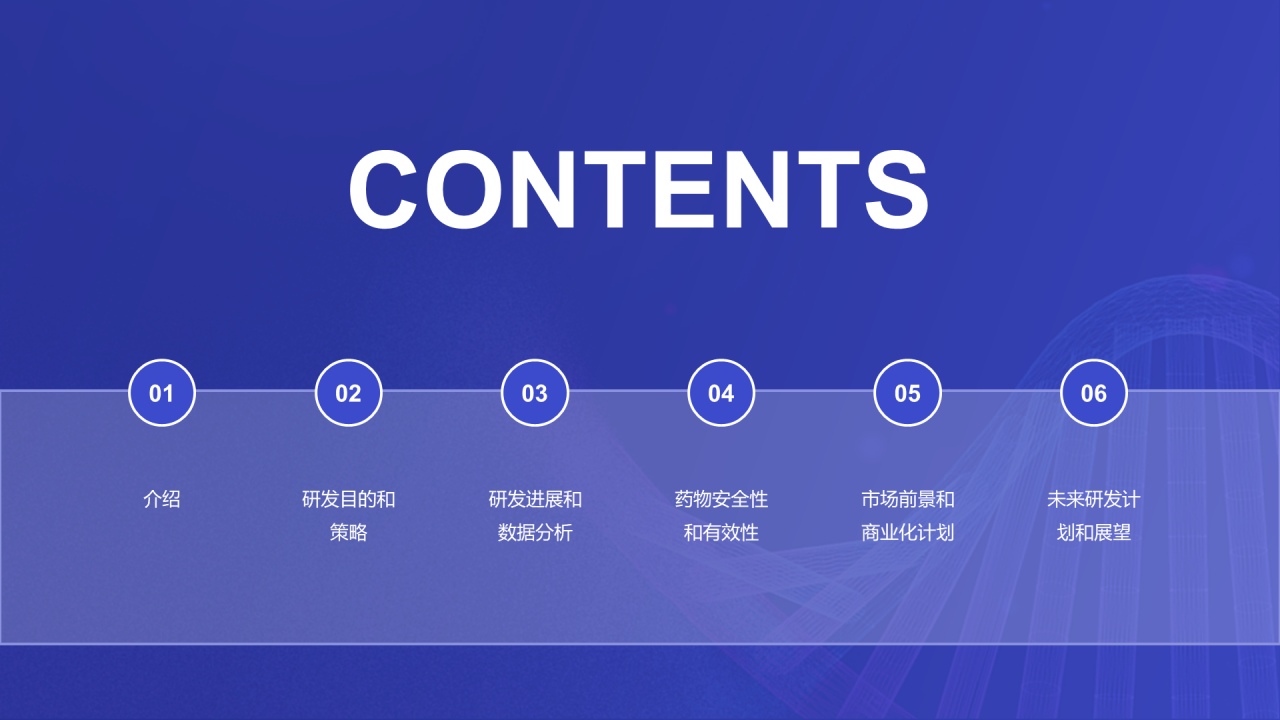 CONTENTS

01

介绍

02

研发目的和策略

03

研发进展和数据分析

04

药物安全性和有效性

05

市场前景和商业化计划

06

未来研发计划和展望